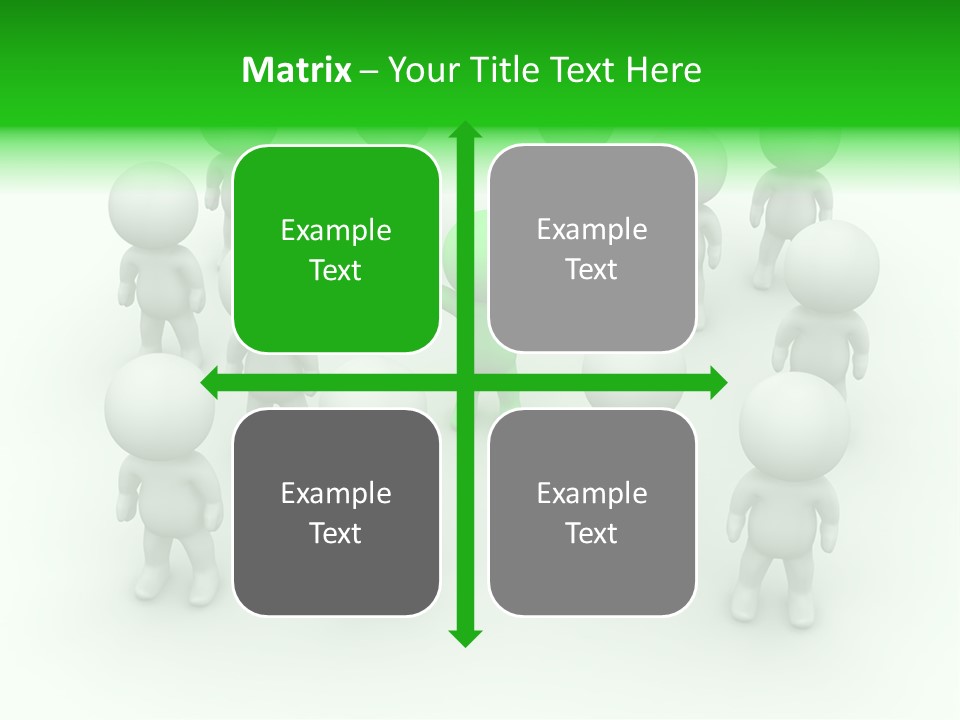 Matrix – Your Title Text Here

Example Text

Example Text

Example Text

Example Text